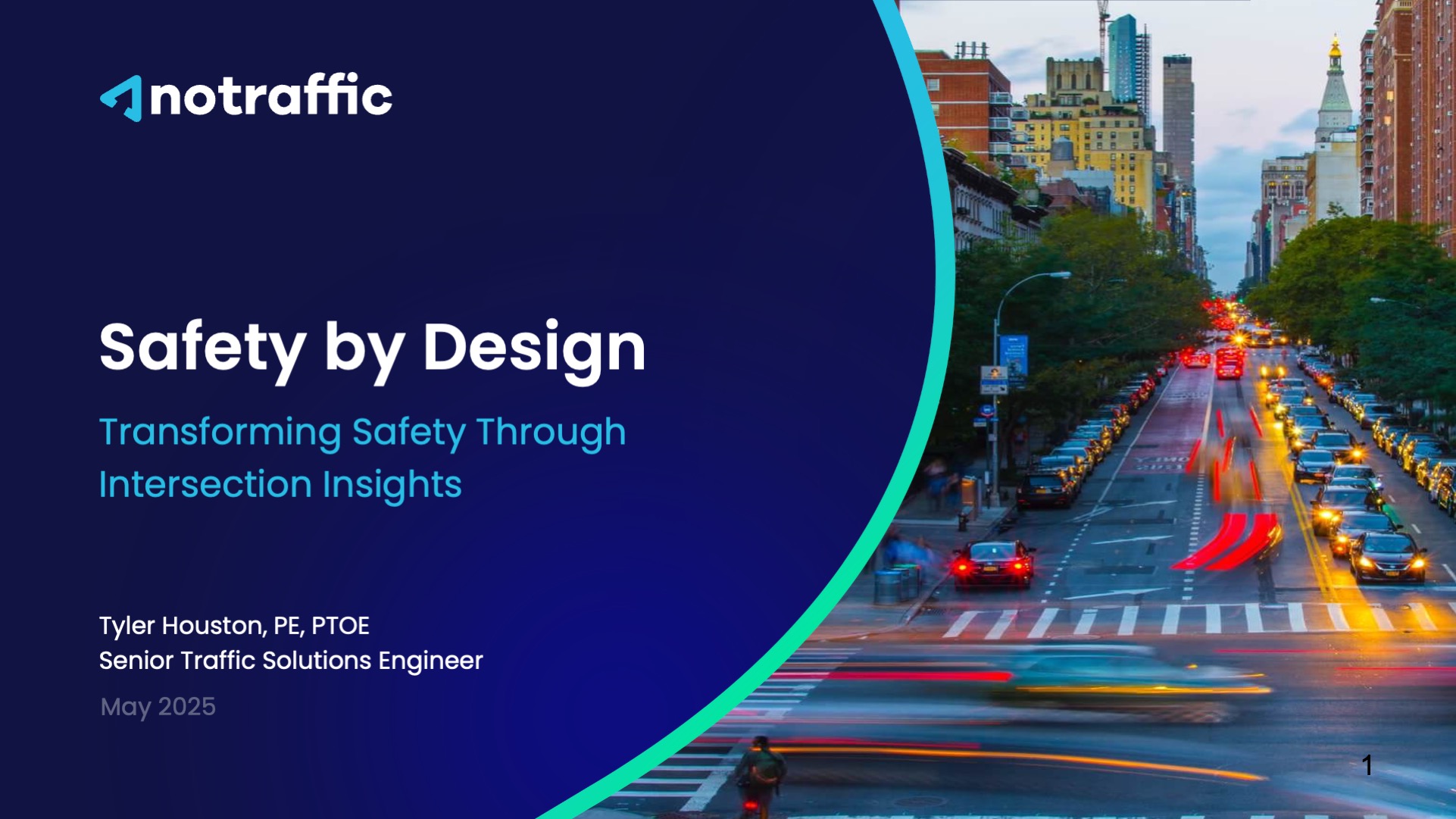 notraffic

Safety by Design

Transforming Safety Through Intersection Insights

Tyler Houston, PE, PTOE
Senior Traffic Solutions Engineer

May 2025

1